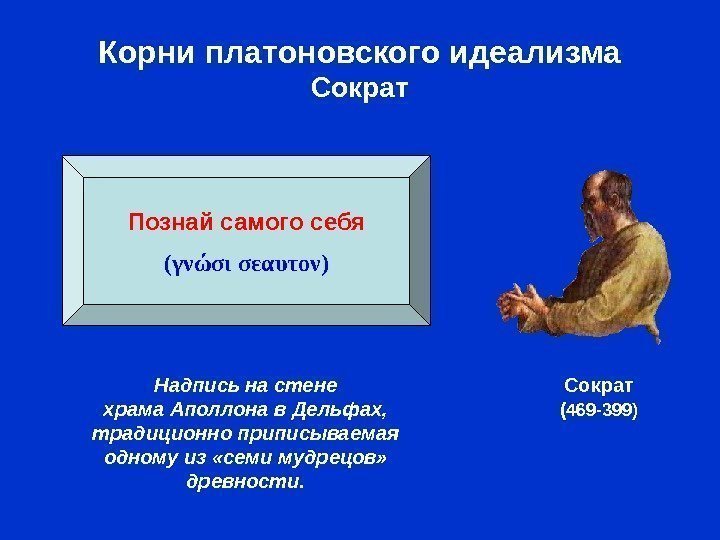 Корни платоновского идеализма
Сократ

Познай самого себя
(γνώσι σεαυτον)

Надпись на стене храма Аполлона в Дельфах, традиционно приписываемая одному из «семи мудрецов» древности.

Сократ
(469-399)